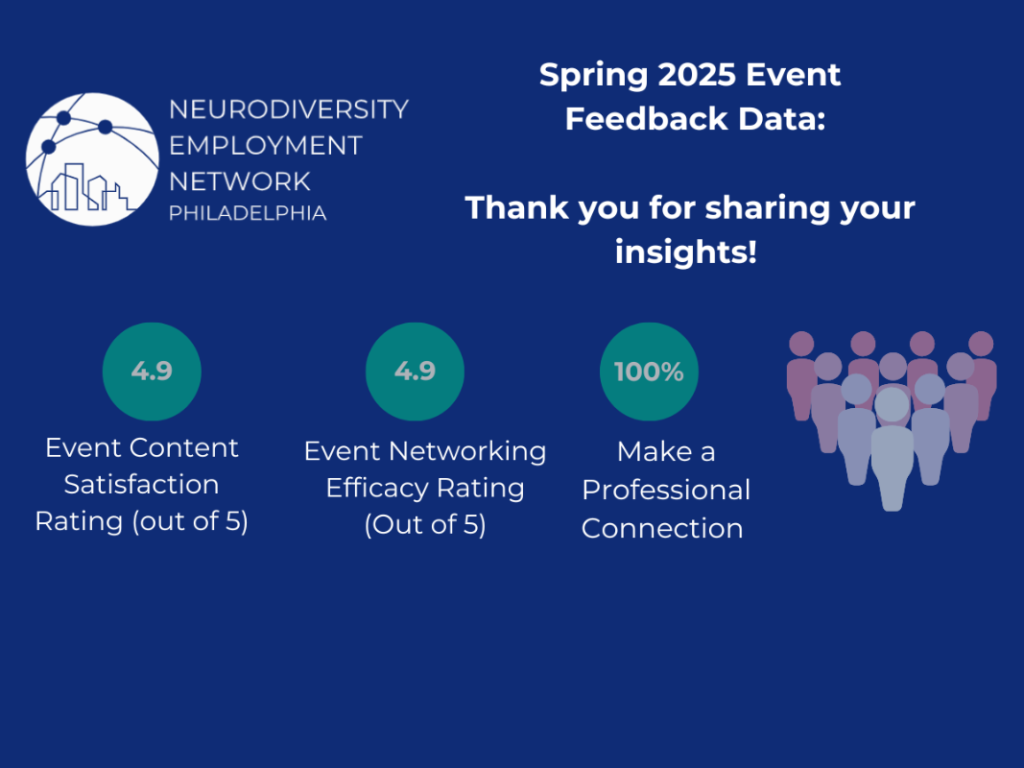 NEURODIVERSITY EMPLOYMENT NETWORK PHILADELPHIA

Spring 2025 Event Feedback Data:

Thank you for sharing your insights!

4.9

Event Content Satisfaction Rating (out of 5)

4.9

Event Networking Efficacy Rating (Out of 5)

100%

Make a Professional Connection